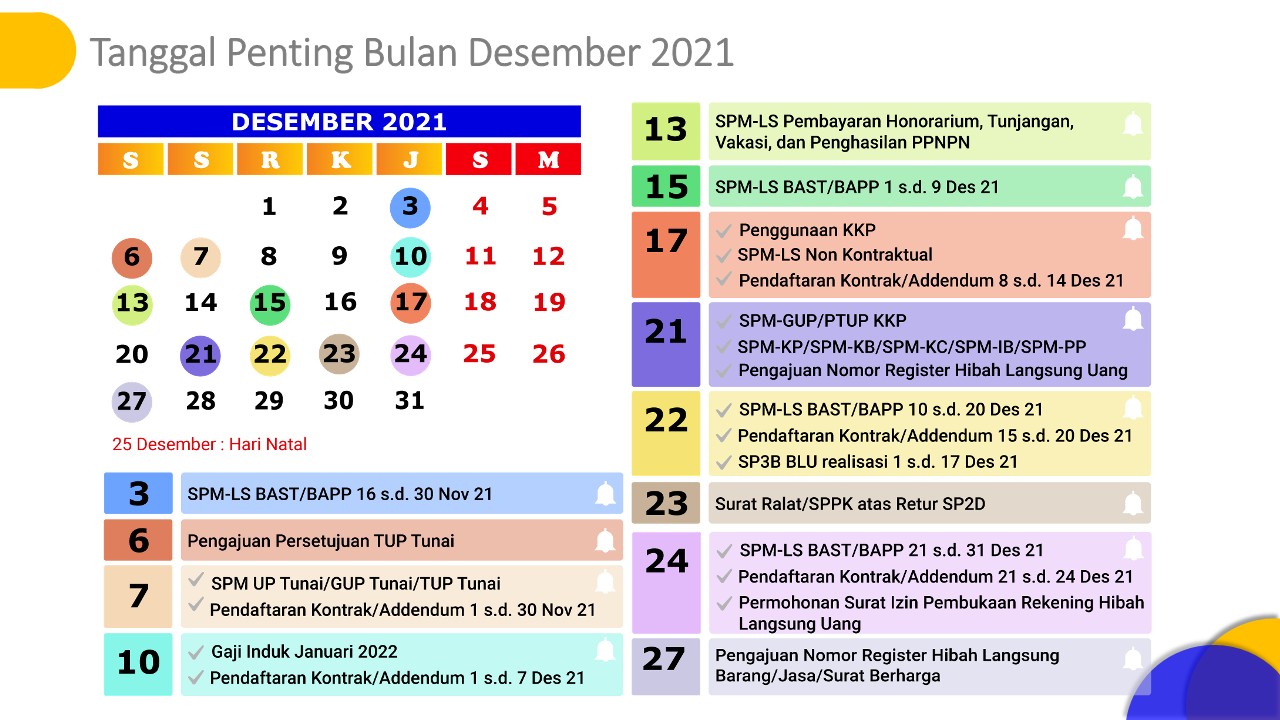 Tanggal Penting Bulan Desember 2021

DESEMBER 2021

| S | S | R | K | J | S | M |
|---|---|---|---|---|---|---|
| | | 1 | 2 | 3 | 4 | 5 |
| 6 | 7 | 8 | 9 | 10 | 11 | 12 |
| 13 | 14 | 15 | 16 | 17 | 18 | 19 |
| 20 | 21 | 22 | 23 | 24 | 25 | 26 |
| 27 | 28 | 29 | 30 | 31 | | |

25 Desember : Hari Natal

3 SPM-LS BAST/BAPP 16 s.d. 30 Nov 21

6 Pengajuan Persetujuan TUP Tunai

7 SPM UP Tunai/GUP Tunai/TUP Tunai
Pendaftaran Kontrak/Addendum 1 s.d. 30 Nov 21

10 Gaji Induk Januari 2022
Pendaftaran Kontrak/Addendum 1 s.d. 7 Des 21

13 SPM-LS Pembayaran Honorarium, Tunjangan, Vakasi, dan Penghasilan PPNPN

15 SPM-LS BAST/BAPP 1 s.d. 9 Des 21

17 Penggunaan KKP
SPM-LS Non Kontraktual
Pendaftaran Kontrak/Addendum 8 s.d. 14 Des 21

21 SPM-GUP/PTUP KKP
SPM-KP/SPM-KB/SPM-KC/SPM-IB/SPM-PP
Pengajuan Nomor Register Hibah Langsung Uang

22 SPM-LS BAST/BAPP 10 s.d. 20 Des 21
Pendaftaran Kontrak/Addendum 15 s.d. 20 Des 21
SP3B BLU realisasi 1 s.d. 17 Des 21

23 Surat Ralat/SPPK atas Retur SP2D

24 SPM-LS BAST/BAPP 21 s.d. 31 Des 21
Pendaftaran Kontrak/Addendum 21 s.d. 24 Des 21
Permohonan Surat Izin Pembukaan Rekening Hibah Langsung Uang

27 Pengajuan Nomor Register Hibah Langsung Barang/Jasa/Surat Berharga